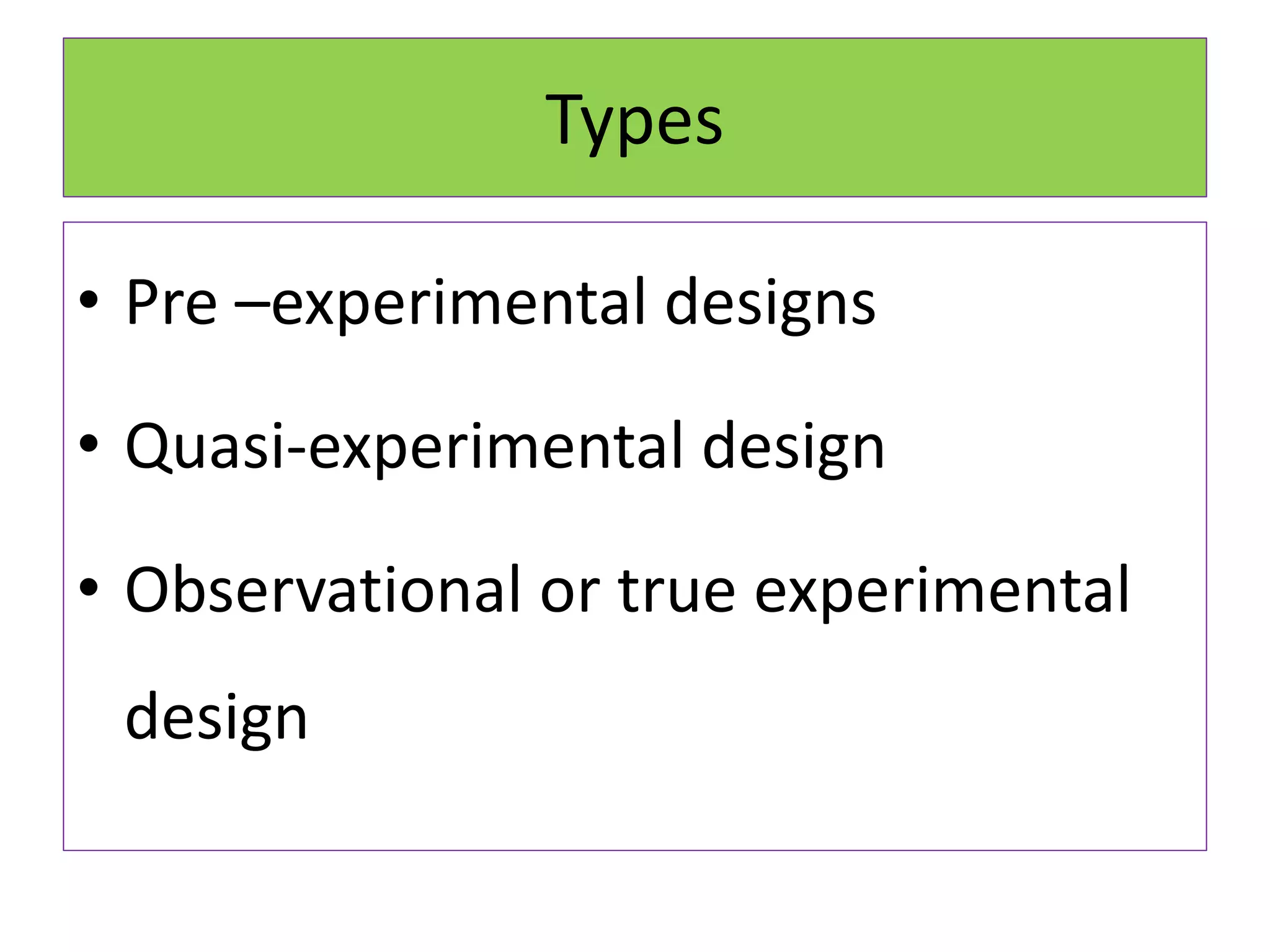 Types

• Pre –experimental designs

• Quasi-experimental design

• Observational or true experimental design